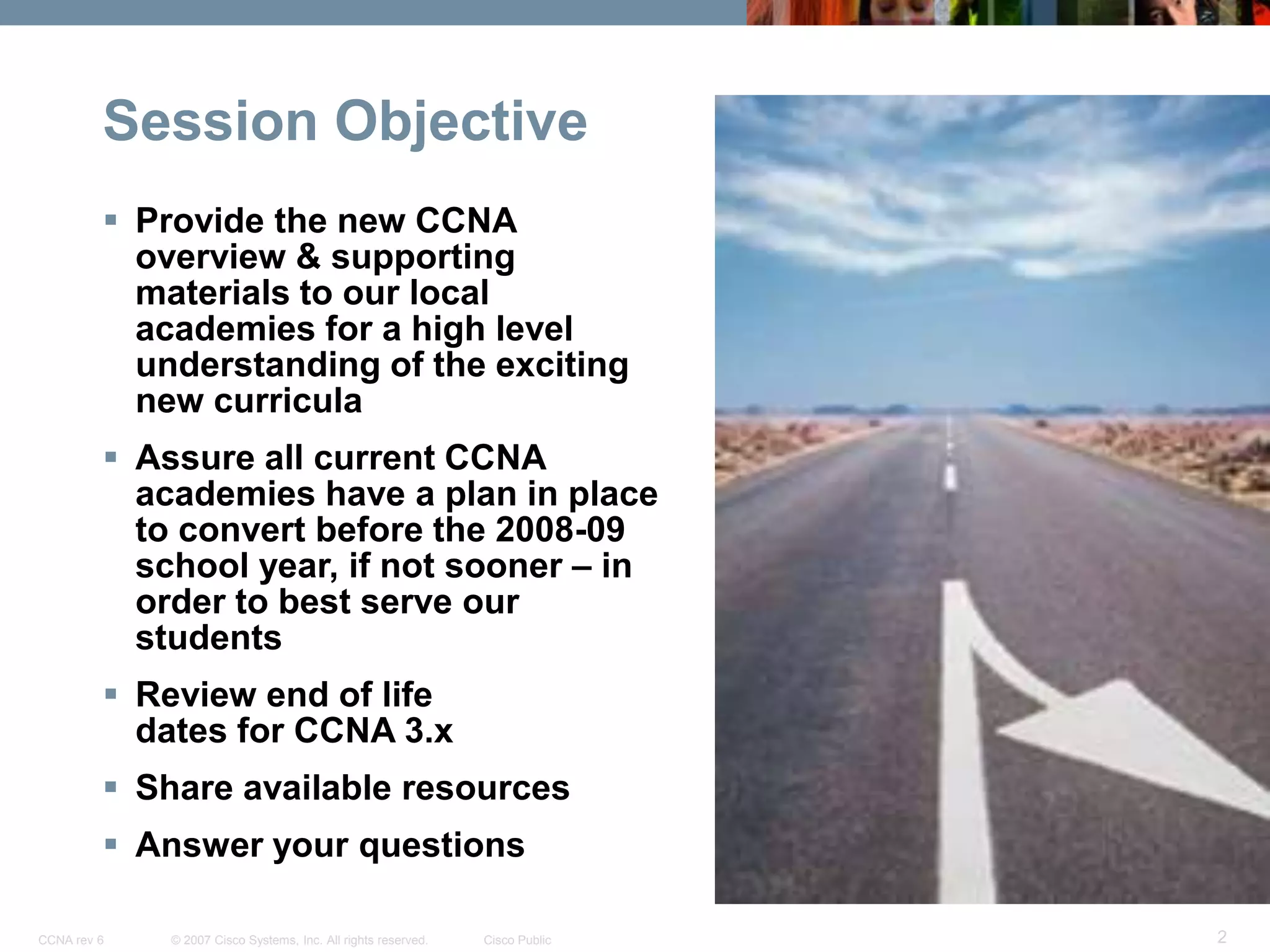 Session Objective

▪ Provide the new CCNA overview & supporting materials to our local academies for a high level understanding of the exciting new curricula

▪ Assure all current CCNA academies have a plan in place to convert before the 2008-09 school year, if not sooner – in order to best serve our students

▪ Review end of life dates for CCNA 3.x

▪ Share available resources

▪ Answer your questions

CCNA rev 6 © 2007 Cisco Systems, Inc. All rights reserved. Cisco Public 2